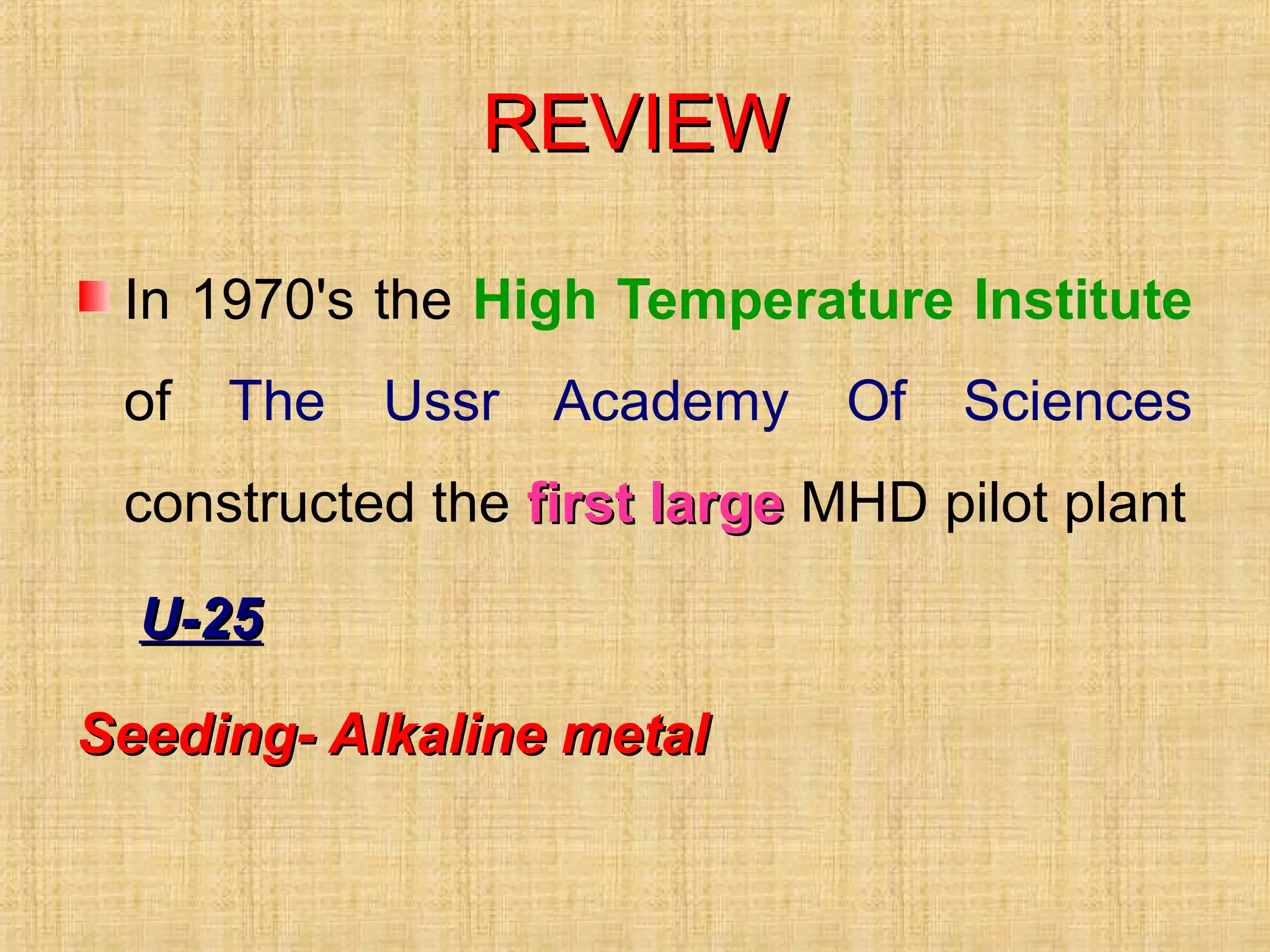 REVIEW

In 1970's the High Temperature Institute of The Ussr Academy Of Sciences constructed the first large MHD pilot plant

U-25

Seeding- Alkaline metal